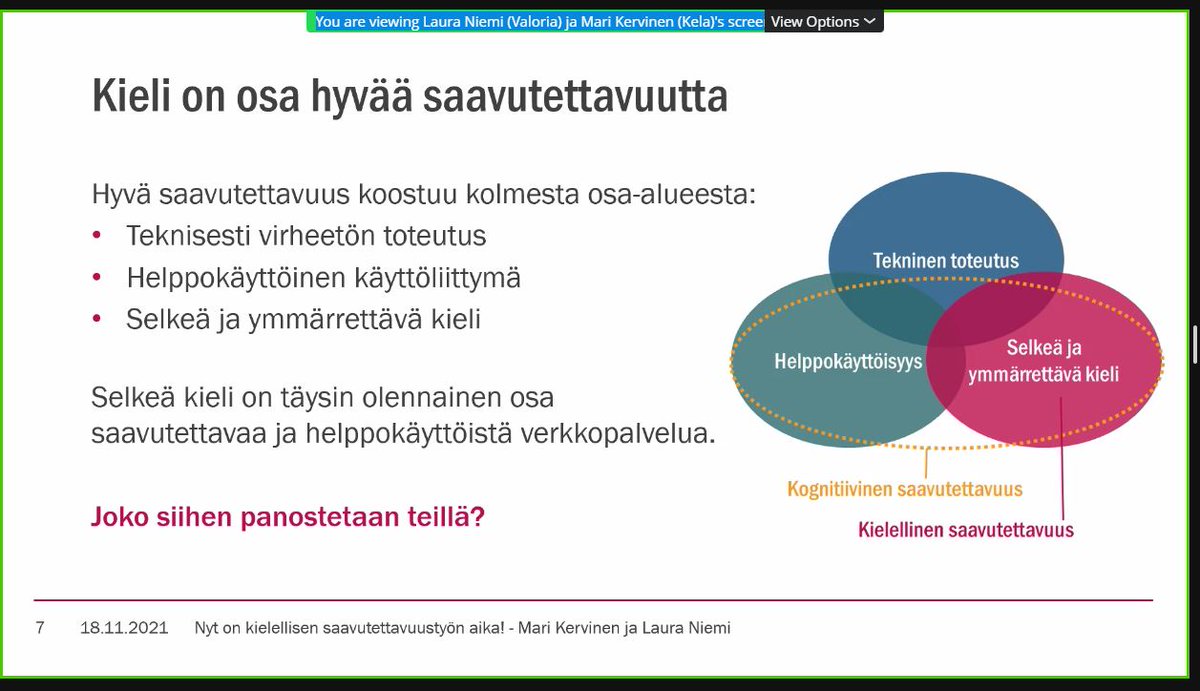 You are viewing Laura Niemi (Valoria) ja Mari Kervinen (Kela)'s scree View Options

Kieli on osa hyvää saavutettavuutta

Hyvä saavutettavuus koostuu kolmesta osa-alueesta:
• Teknisesti virheetön toteutus
• Helppokäyttöinen käyttöliittymä
• Selkeä ja ymmärrettävä kieli

Selkeä kieli on täysin olennainen osa saavutettavaa ja helppokäyttöistä verkkopalvelua.

Joko siihen panostetaan teillä?

Tekninen toteutus

Helppokäyttöisyys

Selkeä ja ymmärrettävä kieli

Kognitiivinen saavutettavuus

Kielellinen saavutettavuus

7 18.11.2021 Nyt on kielellisen saavutettavuustyön aika! - Mari Kervinen ja Laura Niemi